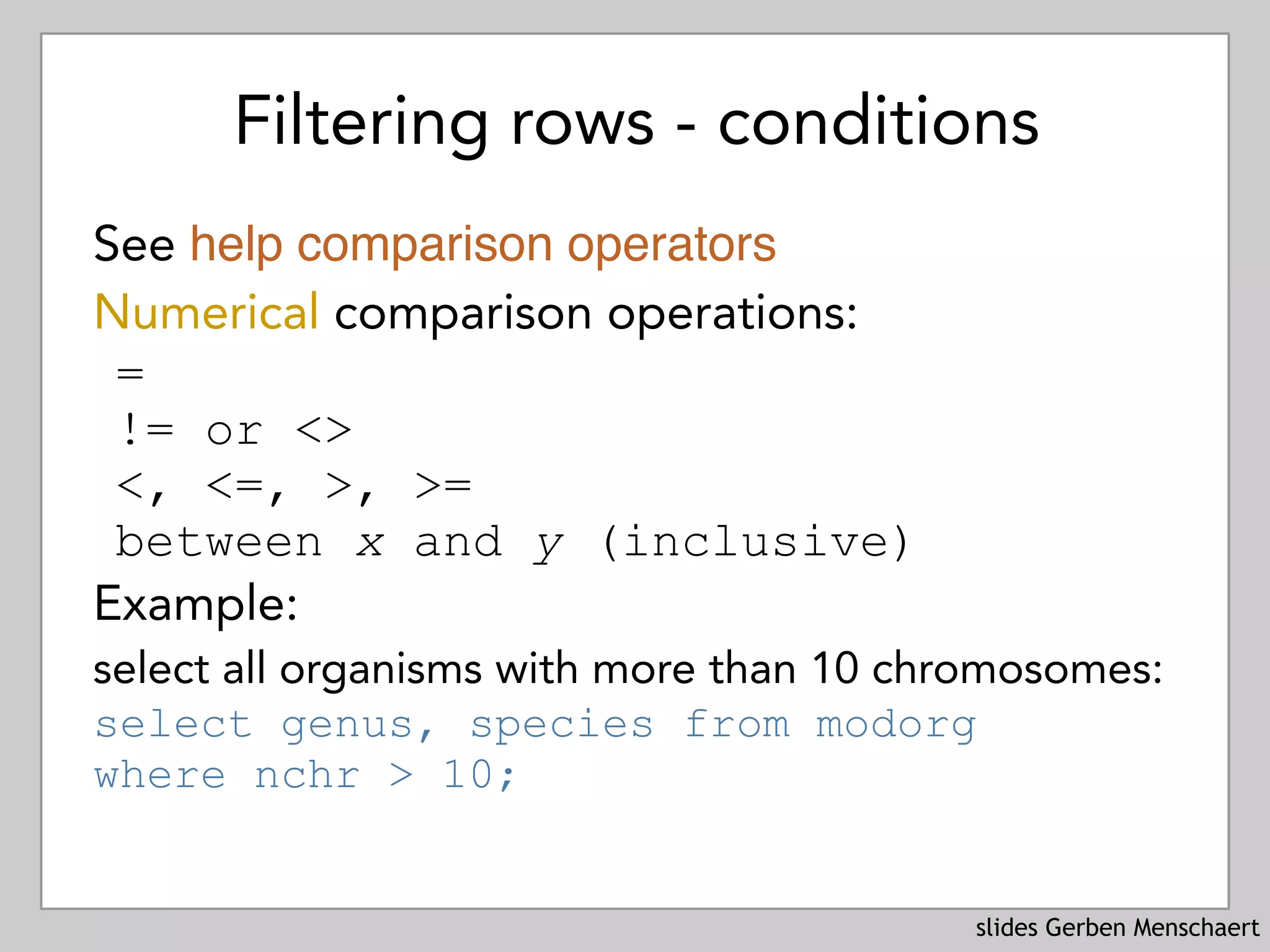 Filtering rows - conditions

See help comparison operators

Numerical comparison operations:

=

!= or <>

<, <=, >, >=

between x and y (inclusive)

Example:

select all organisms with more than 10 chromosomes:

select genus, species from modorg
where nchr > 10;

slides Gerben Menschaert